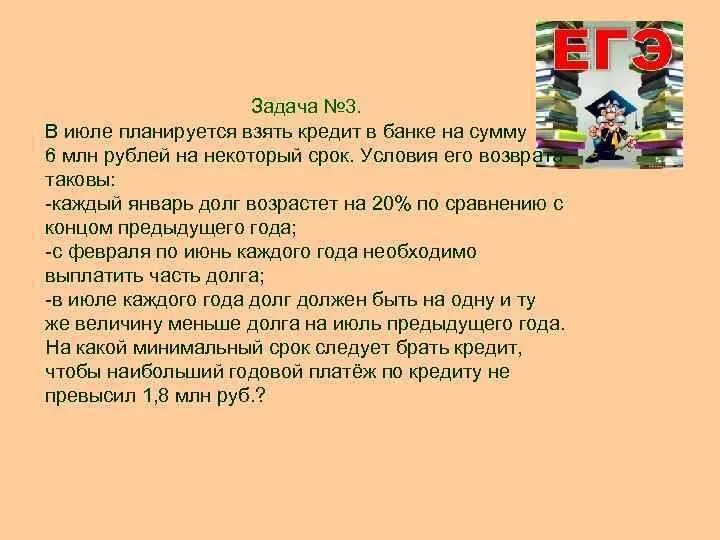 ЕГЭ

Задача №3.

В июле планируется взять кредит в банке на сумму 6 млн рублей на некоторый срок. Условия его возврата таковы:
-каждый январь долг возрастет на 20% по сравнению с концом предыдущего года;
-с февраля по июнь каждого года необходимо выплатить часть долга;
-в июле каждого года долг должен быть на одну и ту же величину меньше долга на июль предыдущего года.
На какой минимальный срок следует брать кредит, чтобы наибольший годовой платёж по кредиту не превысил 1,8 млн руб.?